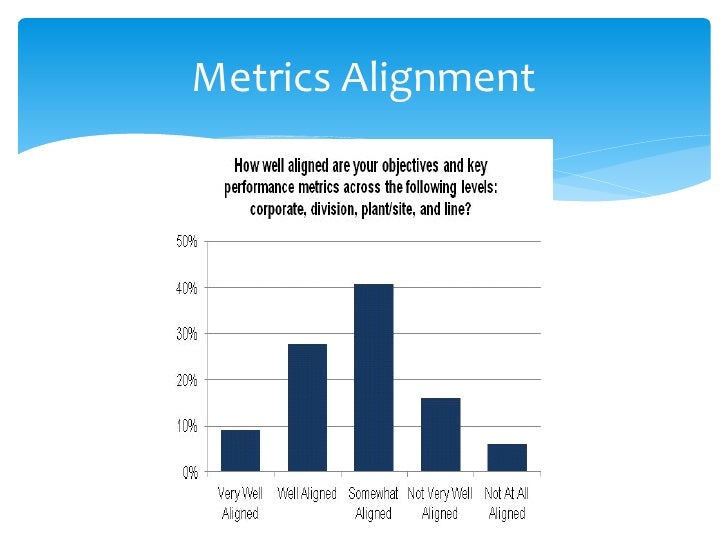 Metrics Alignment

How well aligned are your objectives and key performance metrics across the following levels: corporate, division, plant/site, and line?

50%
40%
30%
20%
10%
0%

Very Well Aligned
Well Aligned
Somewhat Aligned
Not Very Well Aligned
Not At All Aligned